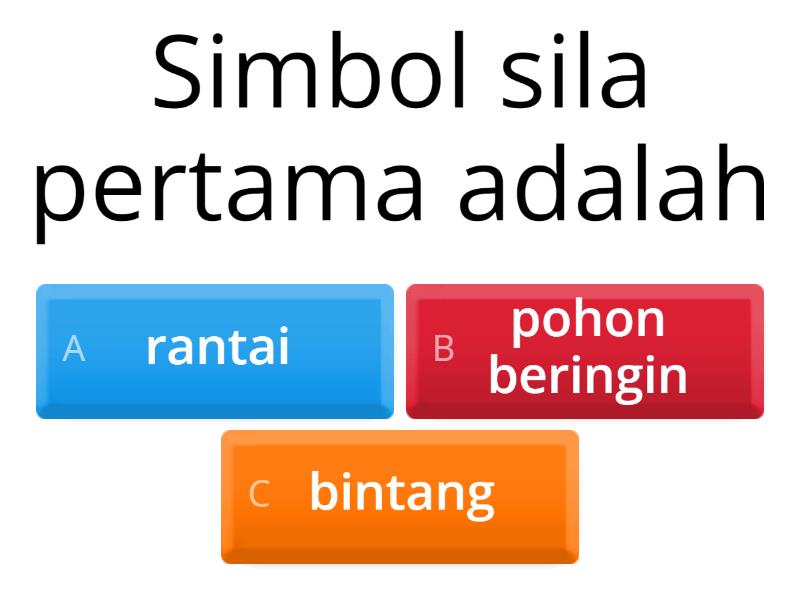 Simbol sila pertama adalah

A rantai

B pohon beringin

C bintang